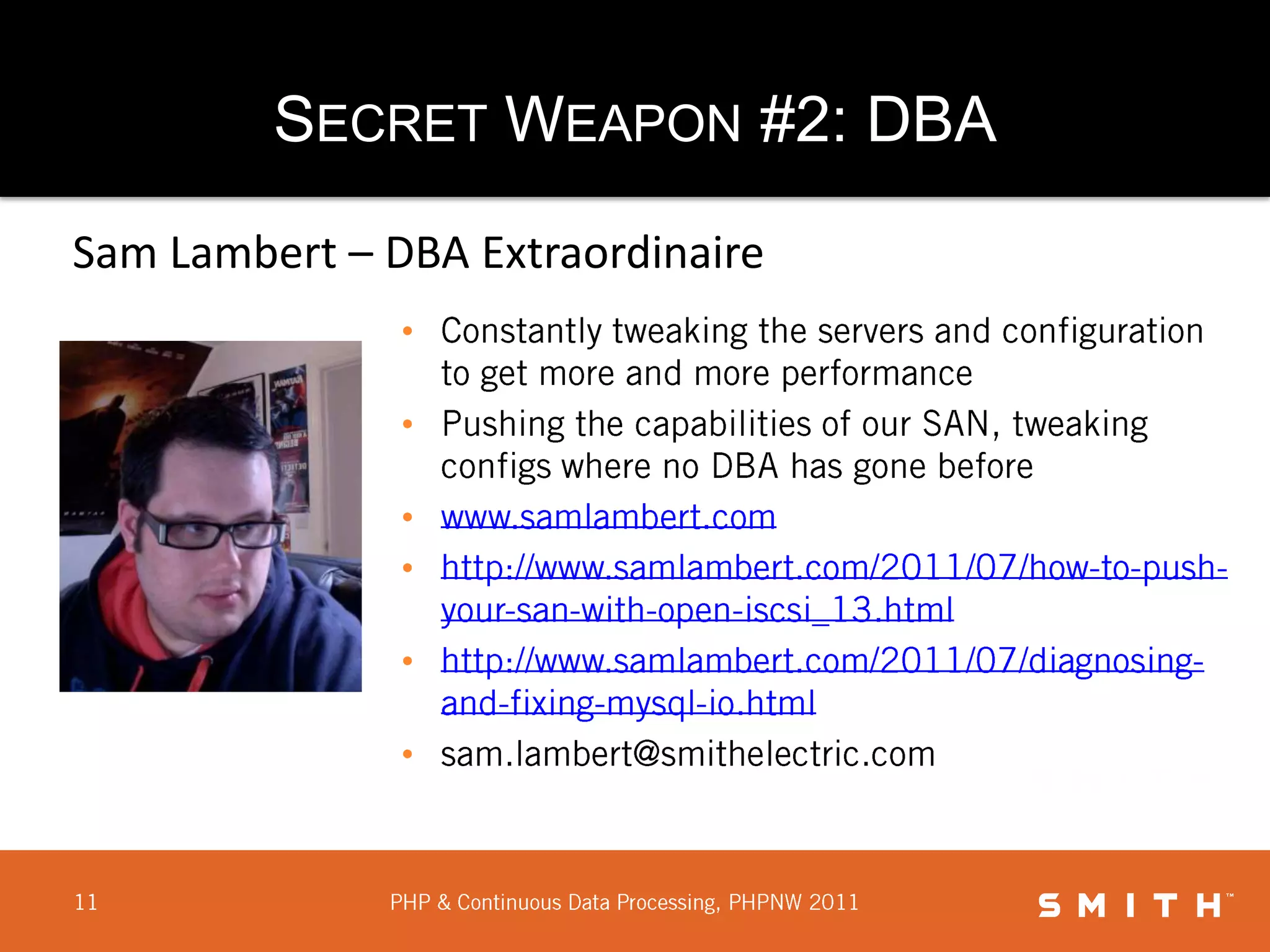 SECRET WEAPON #2: DBA

Sam Lambert – DBA Extraordinaire

• Constantly tweaking the servers and configuration to get more and more performance
• Pushing the capabilities of our SAN, tweaking configs where no DBA has gone before
• www.samlambert.com
• http://www.samlambert.com/2011/07/how-to-push-your-san-with-open-iscsi_13.html
• http://www.samlambert.com/2011/07/diagnosing-and-fixing-mysql-io.html
• sam.lambert@smithelectric.com

11

PHP & Continuous Data Processing, PHPNW 2011

SMITH™